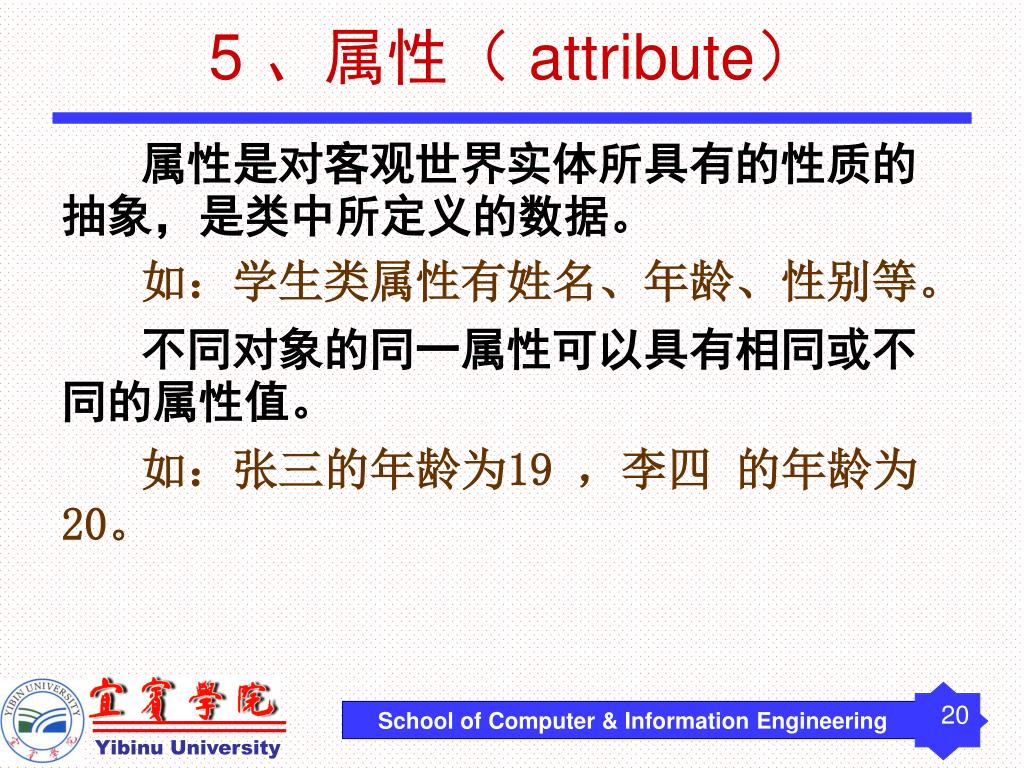 5 、属性（ attribute）

属性是对客观世界实体所具有的性质的抽象，是类中所定义的数据。

如：学生类属性有姓名、年龄、性别等。

不同对象的同一属性可以具有相同或不同的属性值。

如：张三的年龄为19 ，李四 的年龄为20。

YIBIN UNIVERSITY
宜賓學院
Yibinu University
School of Computer & Information Engineering
20